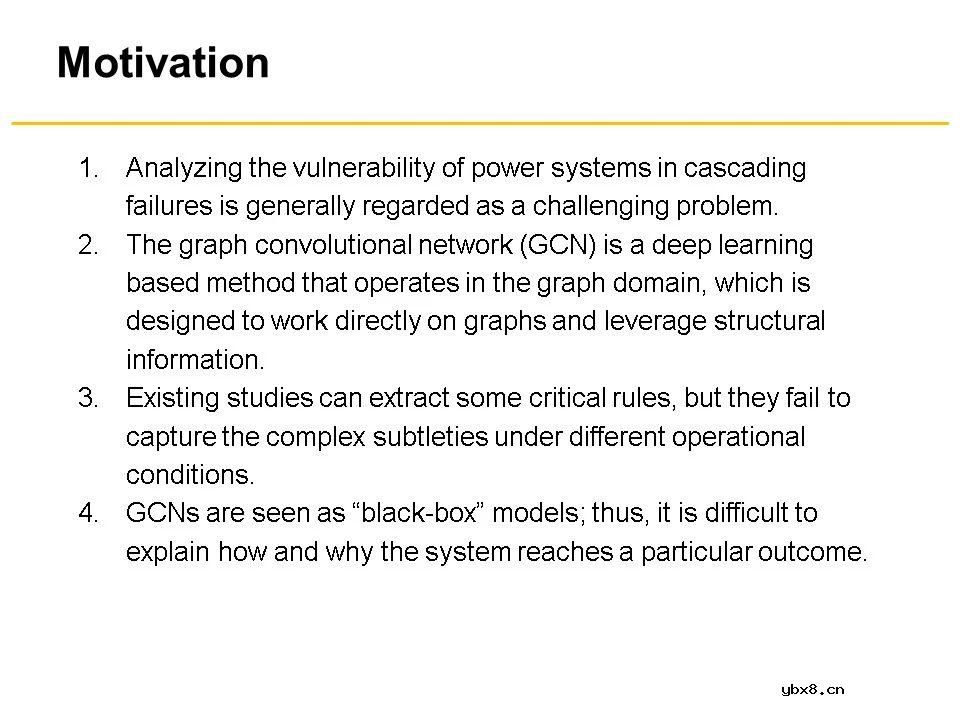 Motivation

1. Analyzing the vulnerability of power systems in cascading failures is generally regarded as a challenging problem.
2. The graph convolutional network (GCN) is a deep learning based method that operates in the graph domain, which is designed to work directly on graphs and leverage structural information.
3. Existing studies can extract some critical rules, but they fail to capture the complex subtleties under different operational conditions.
4. GCNs are seen as “black-box” models; thus, it is difficult to explain how and why the system reaches a particular outcome.

ybx8.cn